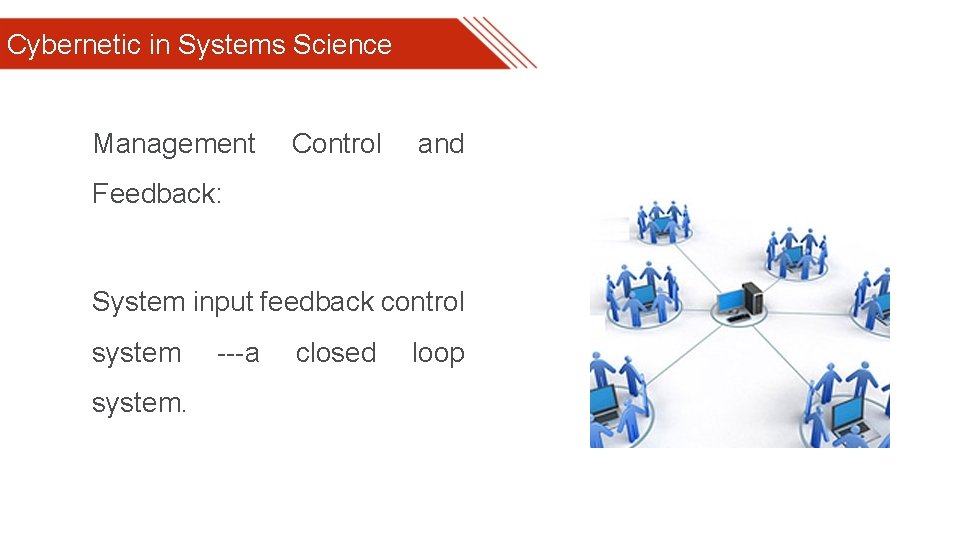 Cybernetic in Systems Science

Management Control and Feedback:

System input feedback control system ---a closed loop system.